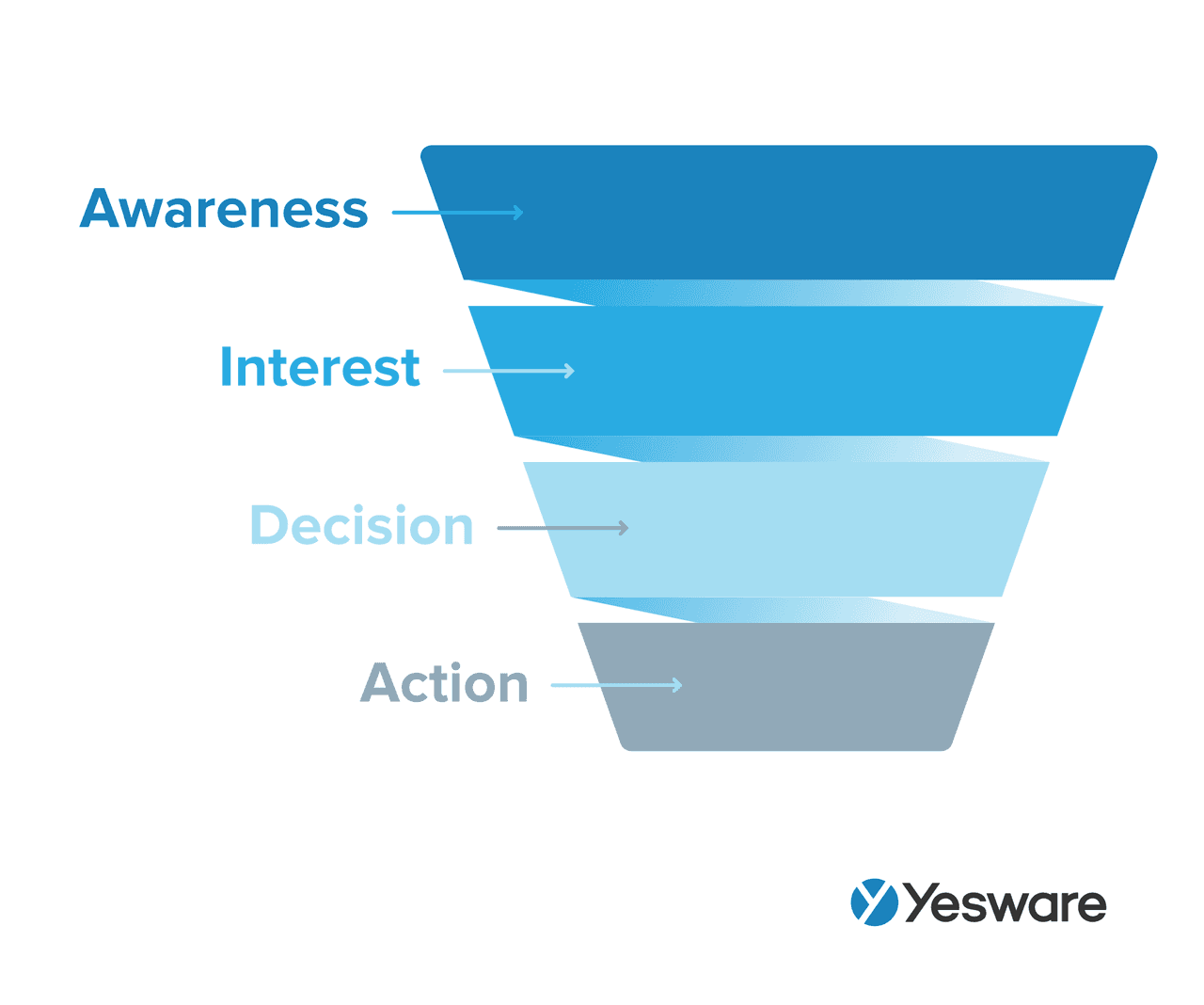 Awareness

Interest

Decision

Action

Yesware